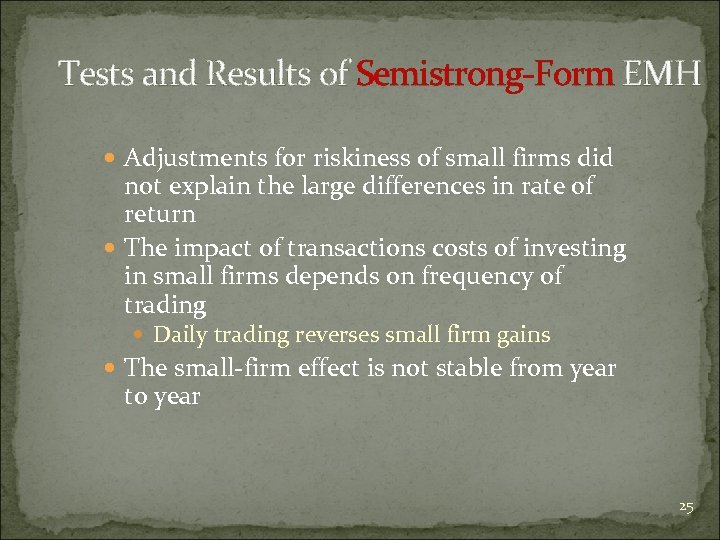 Tests and Results of Semistrong-Form EMH

Adjustments for riskiness of small firms did not explain the large differences in rate of return

The impact of transactions costs of investing in small firms depends on frequency of trading

Daily trading reverses small firm gains

The small-firm effect is not stable from year to year

25